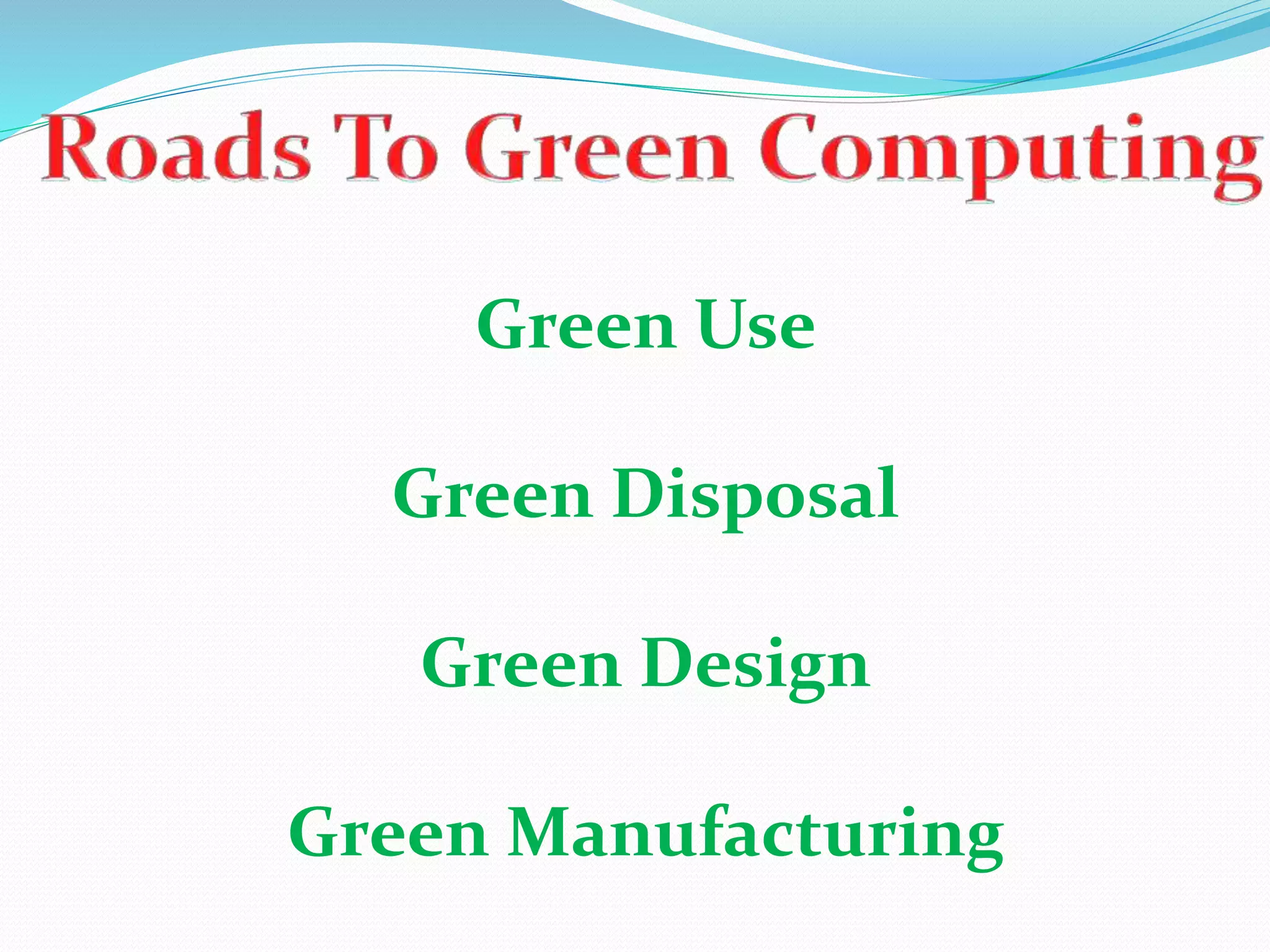 Roads To Green Computing

Green Use

Green Disposal

Green Design

Green Manufacturing